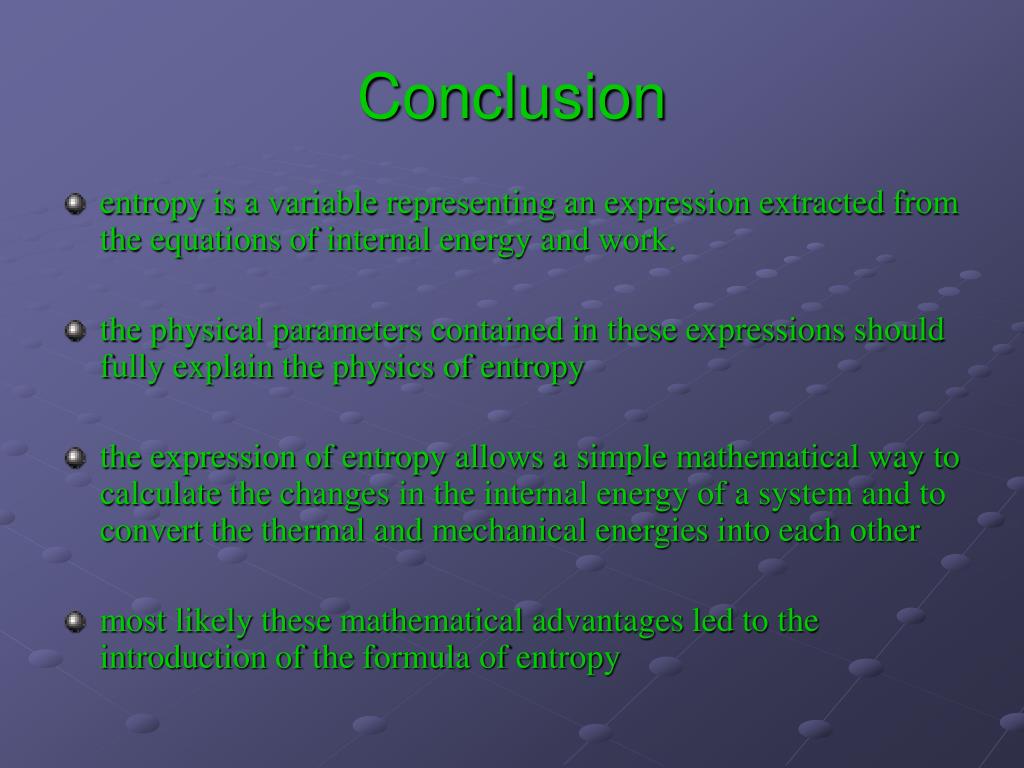 Conclusion

entropy is a variable representing an expression extracted from the equations of internal energy and work.

the physical parameters contained in these expressions should fully explain the physics of entropy

the expression of entropy allows a simple mathematical way to calculate the changes in the internal energy of a system and to convert the thermal and mechanical energies into each other

most likely these mathematical advantages led to the introduction of the formula of entropy